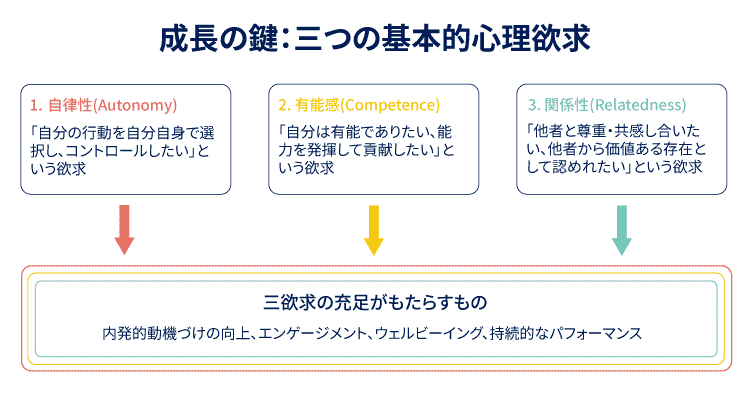 成長の鍵：三つの基本的心理欲求

1. 自律性(Autonomy)

「自分の行動を自分自身で選択し、コントロールしたい」という欲求

2. 有能感(Competence)

「自分は有能でありたい、能力を発揮して貢献したい」という欲求

3. 関係性(Relatedness)

「他者と尊重・共感し合いたい、他者から価値ある存在として認めれたい」という欲求

三欲求の充足がもたらすもの

内発的動機づけの向上、エンゲージメント、ウェルビーイング、持続的なパフォーマンス